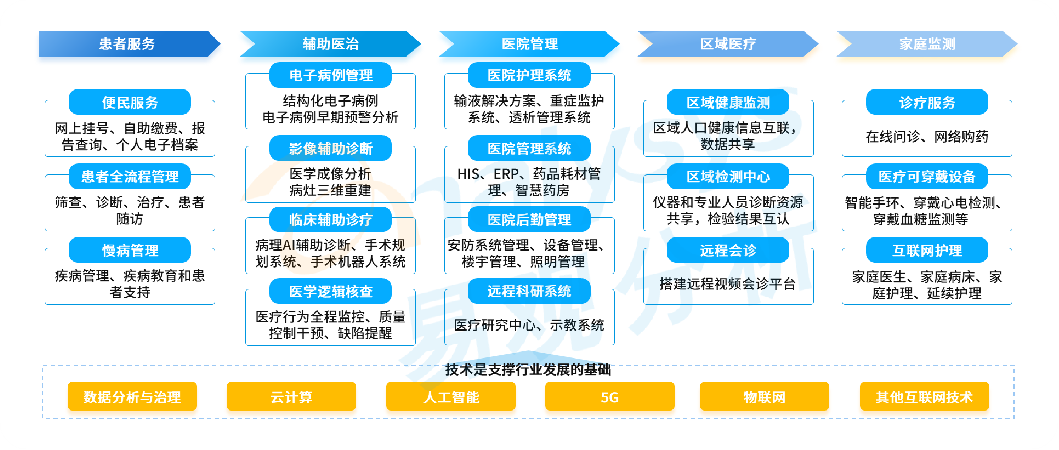 患者服务

便民服务
网上挂号、自助缴费、报告查询、个人电子档案

患者全流程管理
筛查、诊断、治疗、患者随访

慢病管理
疾病管理、疾病教育和患者支持

辅助医治

电子病例管理
结构化电子病例
电子病例早期预警分析

影像辅助诊断
医学成像分析
病灶三维重建

临床辅助诊疗
病理AI辅助诊断、手术规划系统、手术机器人系统

医学逻辑核查
医疗行为全程监控、质量控制干预、缺陷提醒

医院管理

医院护理系统
输液解决方案、重症监护系统、透析管理系统

医院管理系统
HIS、ERP、药品耗材管理、智慧药房

医院后勤管理
安防系统管理、设备管理、楼宇管理、照明管理

远程科研系统
医疗研究中心、示教系统

区域医疗

区域健康监测
区域人口健康信息互联，数据共享

区域检测中心
仪器和专业人员诊断资源共享，检验结果互认

远程会诊
搭建远程视频会诊平台

家庭监测

诊疗服务
在线问诊、网络购药

医疗可穿戴设备
智能手环、穿戴心电检测、穿戴血糖监测等

互联网护理
家庭医生、家庭病床、家庭护理、延续护理

技术是支撑行业发展的基础

数据分析与治理　云计算　人工智能　5G　物联网　其他互联网技术